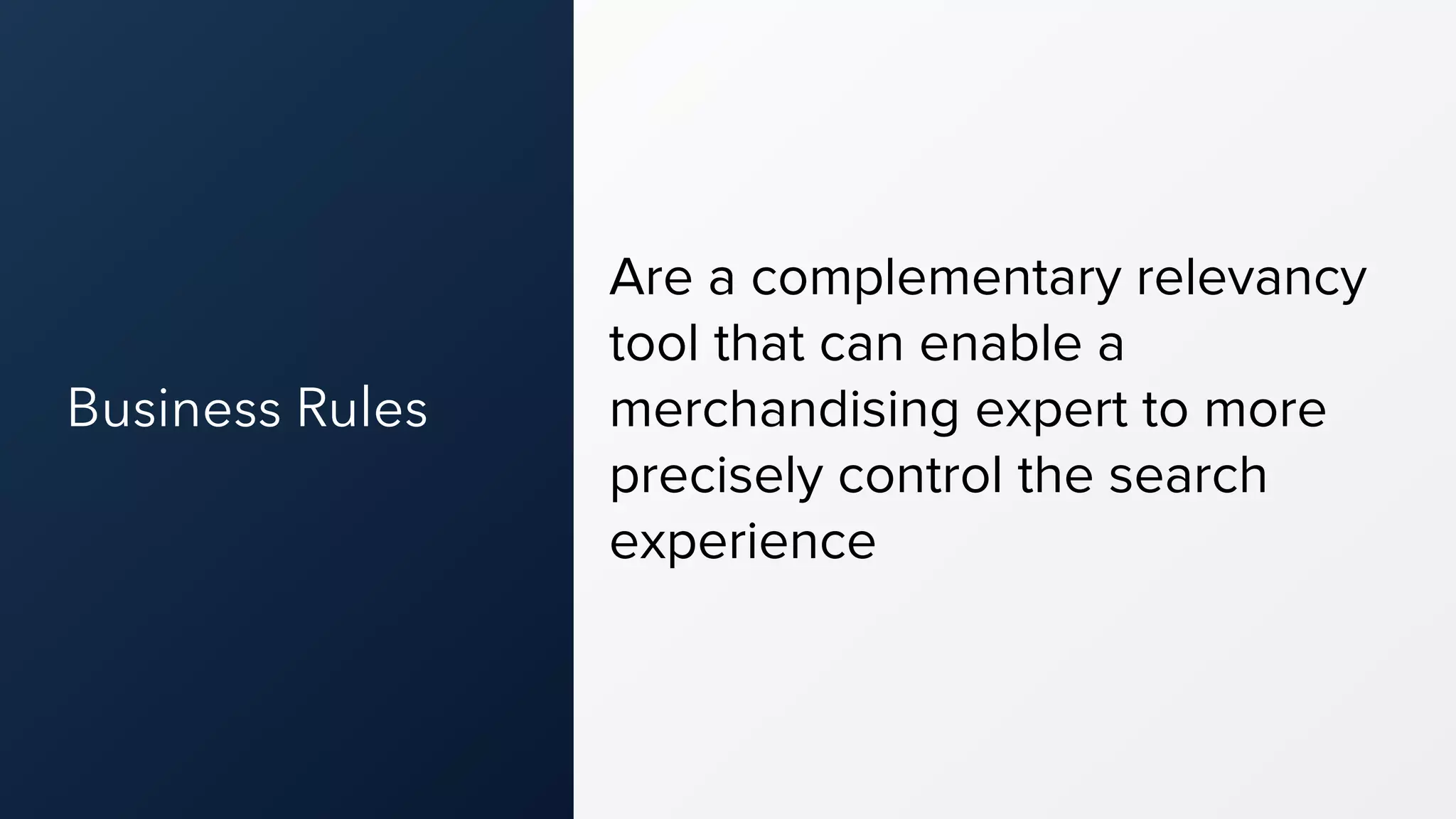 Business Rules

Are a complementary relevancy tool that can enable a merchandising expert to more precisely control the search experience